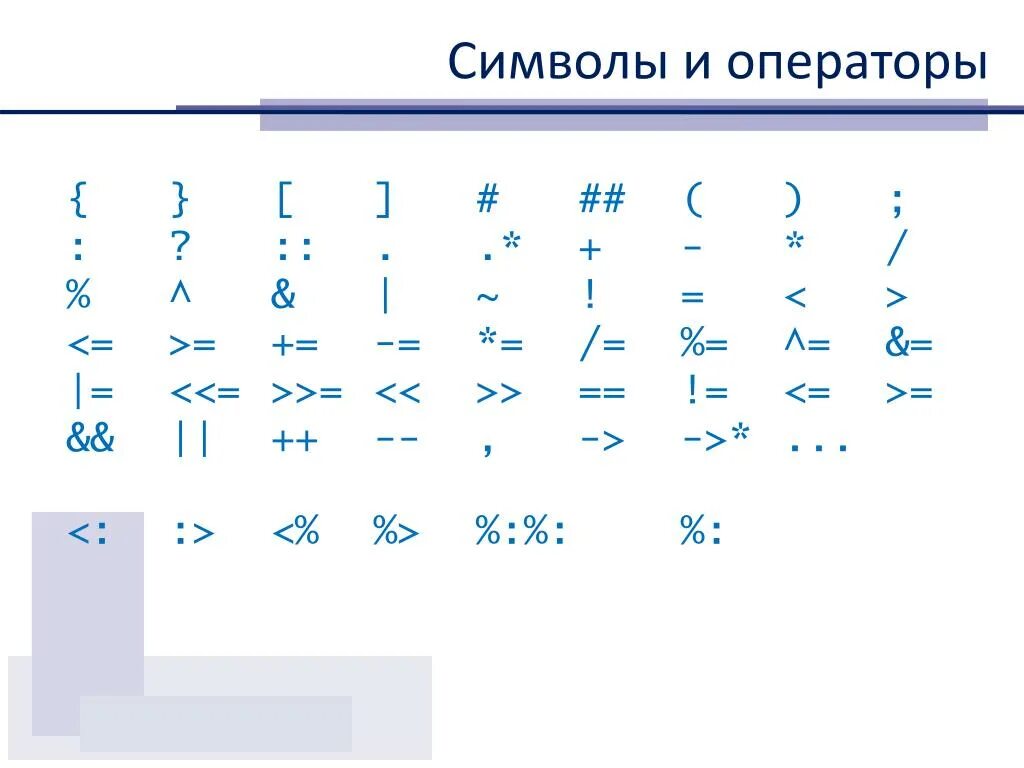 Символы и операторы

{ } [ ] # ## ( ) ;
: ? :: . .* + - * /
% ^ & | ~ ! = < >
<= >= += -= *= /= %= ^= &=
|= <<= >>= << >> == != <= >=
&& || ++ -- , -> ->* ...

<: :> <% %> %:%: %: